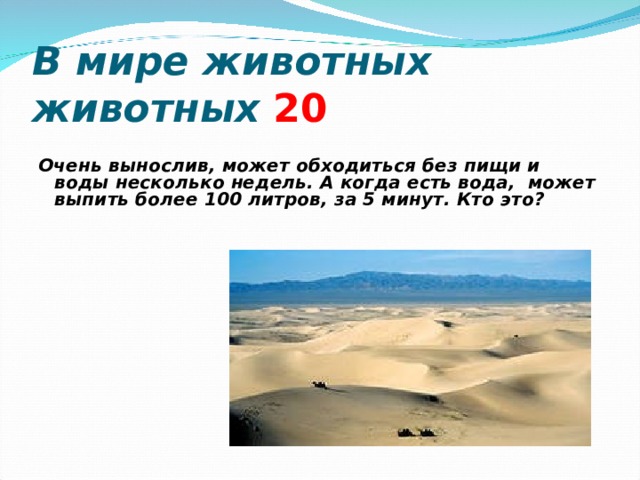 В мире животных животных 20

Очень вынослив, может обходиться без пищи и воды несколько недель. А когда есть вода, может выпить более 100 литров, за 5 минут. Кто это?